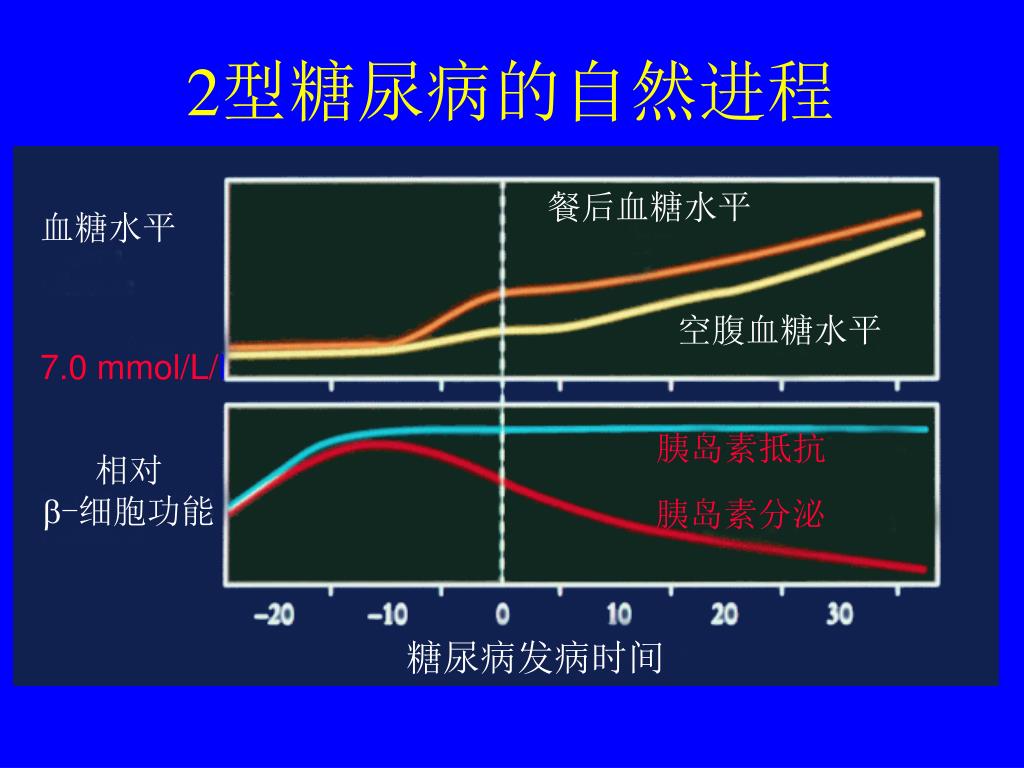 2型糖尿病的自然进程

血糖水平

餐后血糖水平

空腹血糖水平

7.0 mmol/L/

相对
β-细胞功能

胰岛素抵抗

胰岛素分泌

–20 –10 0 10 20 30

糖尿病发病时间